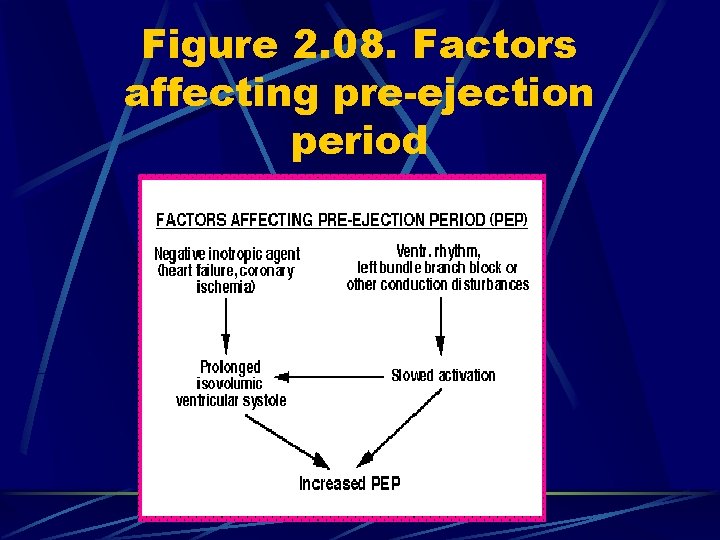 Figure 2.08. Factors affecting pre-ejection period

FACTORS AFFECTING PRE-EJECTION PERIOD (PEP)

Negative inotropic agent (heart failure, coronary ischemia)

Ventr. rhythm, left bundle branch block or other conduction disturbances

Prolonged isovolumic ventricular systole

Slowed activation

Increased PEP